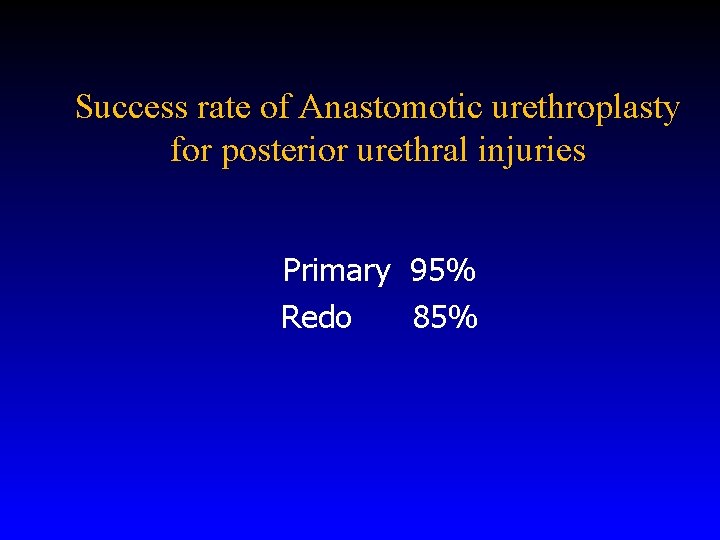 Success rate of Anastomotic urethroplasty for posterior urethral injuries

Primary 95%
Redo 85%